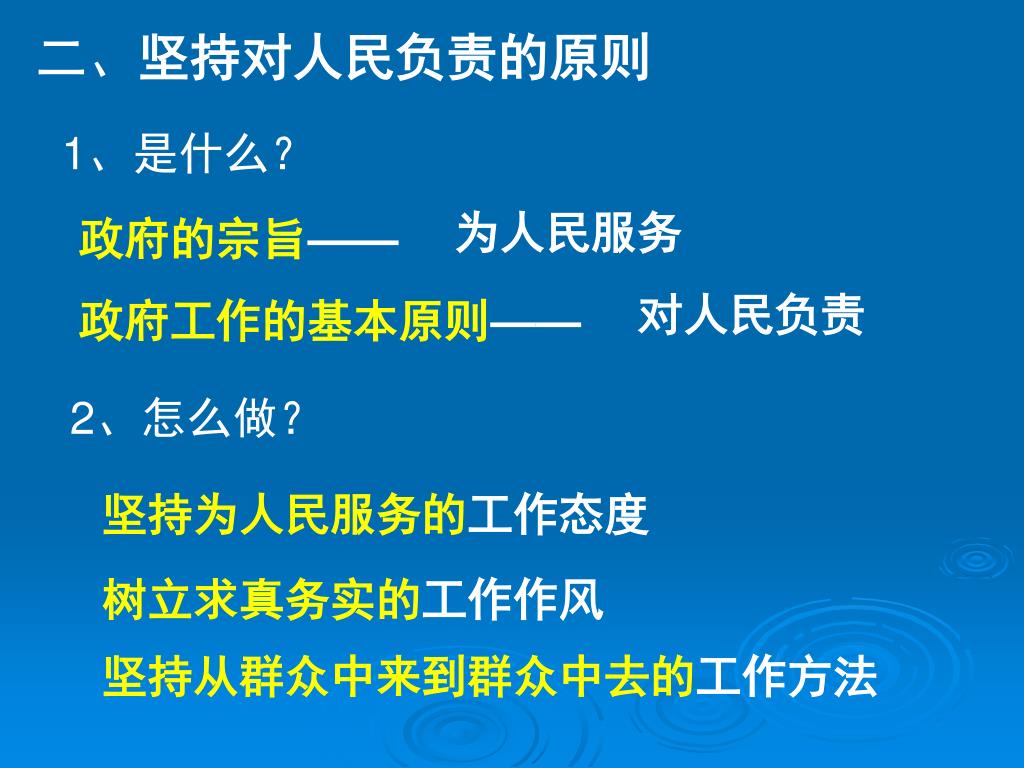 二、坚持对人民负责的原则

1、是什么？

政府的宗旨—— 为人民服务

政府工作的基本原则—— 对人民负责

2、怎么做？

坚持为人民服务的工作态度

树立求真务实的工作作风

坚持从群众中来到群众中去的工作方法